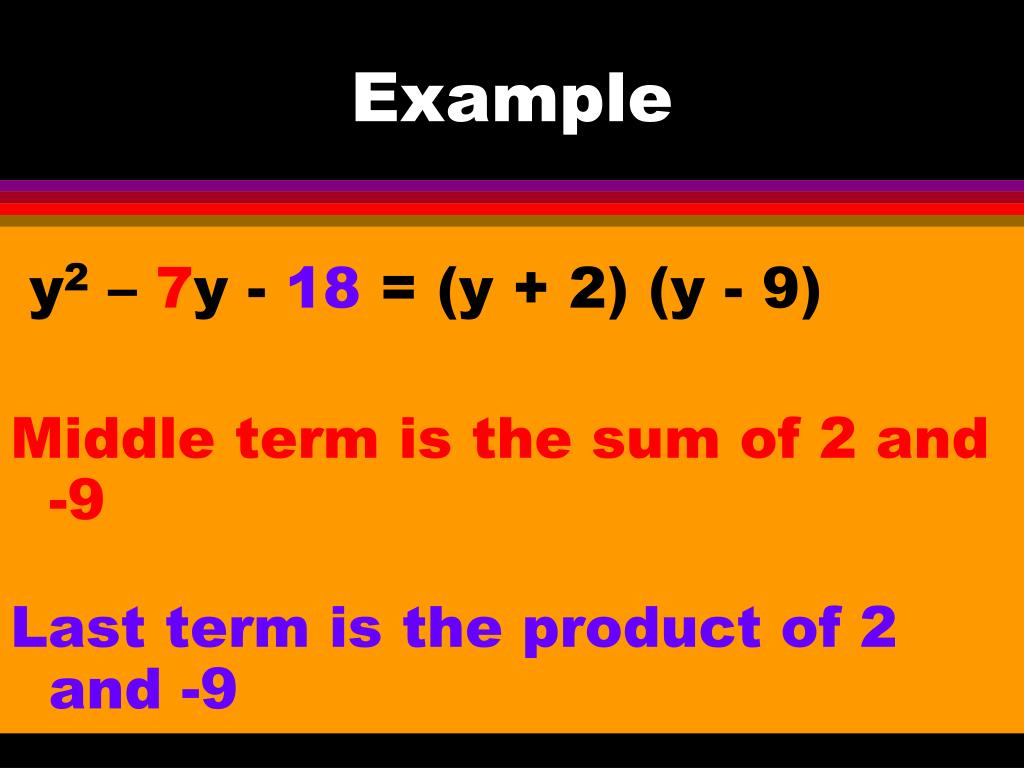 Example

$y^2 – 7y - 18 = (y + 2) (y - 9)$

Middle term is the sum of 2 and -9

Last term is the product of 2 and -9